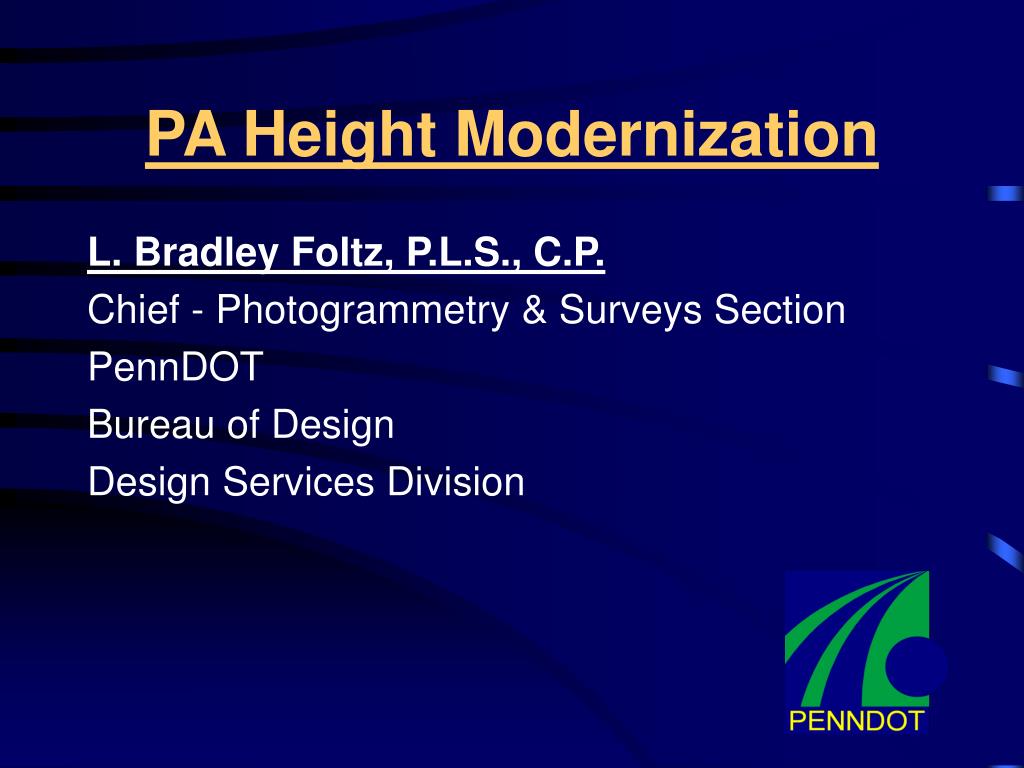 PA Height Modernization

L. Bradley Foltz, P.L.S., C.P.
Chief - Photogrammetry & Surveys Section
PennDOT
Bureau of Design
Design Services Division

PENNDOT